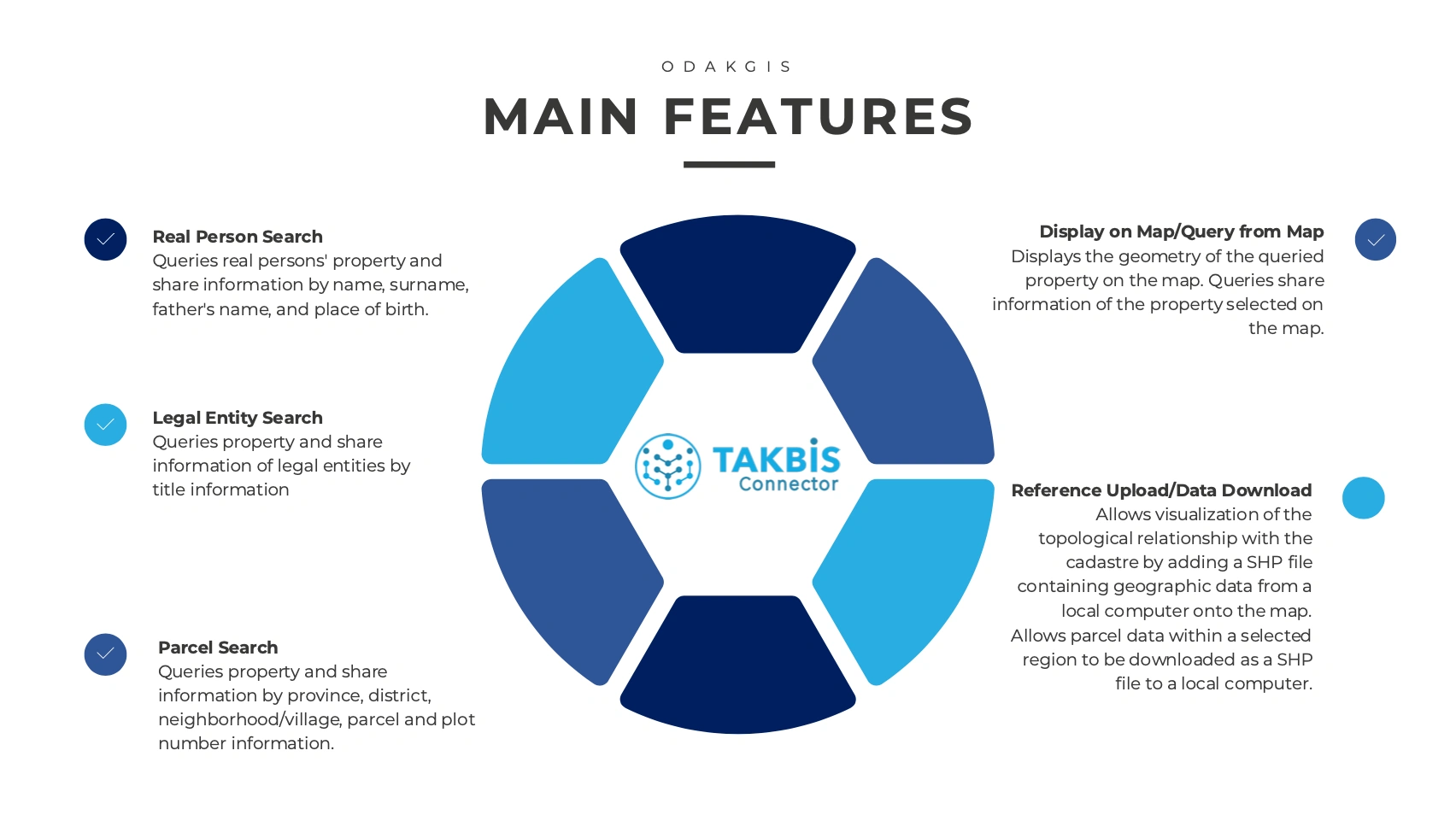 ODAKGIS

MAIN FEATURES

Real Person Search
Queries real persons' property and share information by name, surname, father's name, and place of birth.

Legal Entity Search
Queries property and share information of legal entities by title information

Parcel Search
Queries property and share information by province, district, neighborhood/village, parcel and plot number information.

TAKBİS
Connector

Display on Map/Query from Map
Displays the geometry of the queried property on the map. Queries share information of the property selected on the map.

Reference Upload/Data Download
Allows visualization of the topological relationship with the cadastre by adding a SHP file containing geographic data from a local computer onto the map. Allows parcel data within a selected region to be downloaded as a SHP file to a local computer.